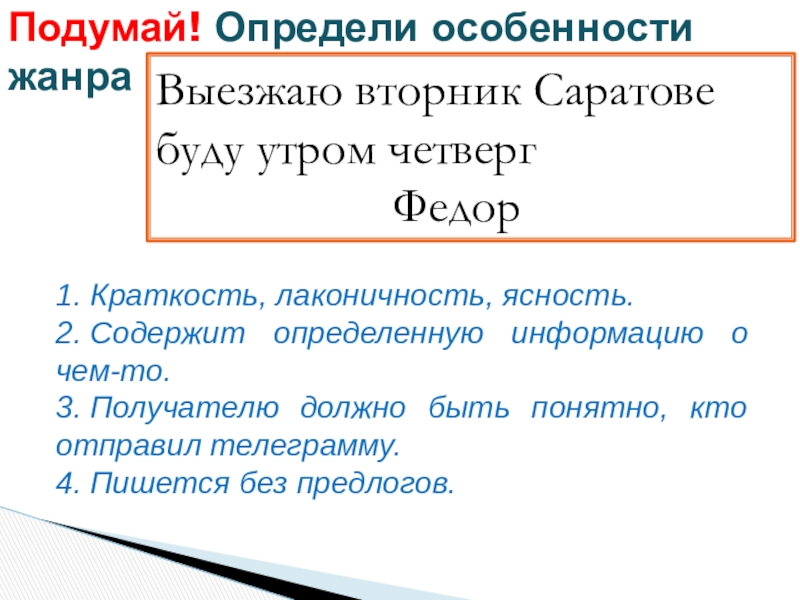 Подумай! Определи особенности жанра

Выезжаю вторник Саратове буду утром четверг
Федор

1. Краткость, лаконичность, ясность.
2. Содержит определенную информацию о чем-то.
3. Получателю должно быть понятно, кто отправил телеграмму.
4. Пишется без предлогов.